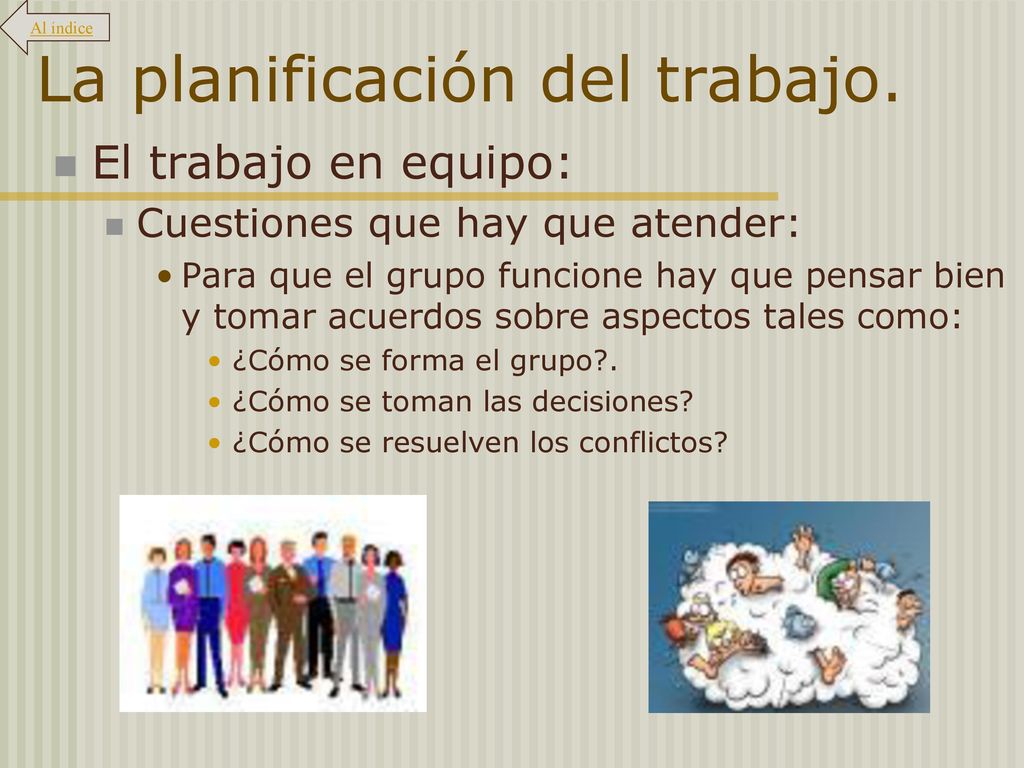 Al indice

La planificación del trabajo.

El trabajo en equipo:

Cuestiones que hay que atender:

Para que el grupo funcione hay que pensar bien y tomar acuerdos sobre aspectos tales como:

¿Cómo se forma el grupo?.

¿Cómo se toman las decisiones?

¿Cómo se resuelven los conflictos?